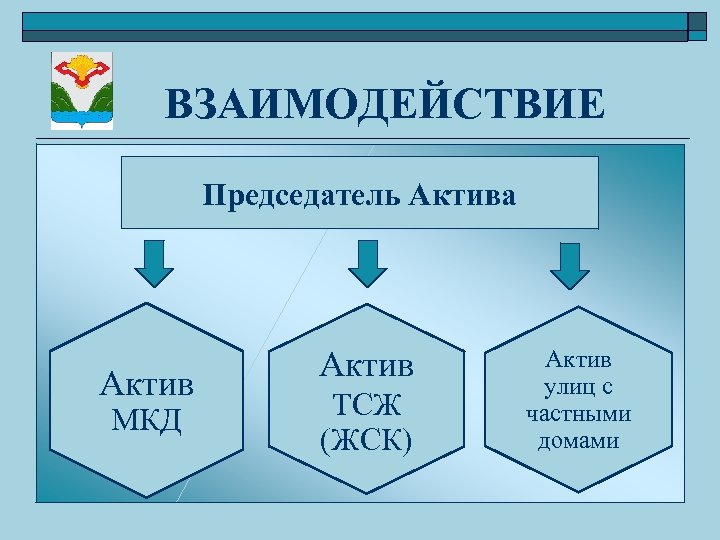 ВЗАИМОДЕЙСТВИЕ

Председатель Актива

Актив МКД

Актив ТСЖ (ЖСК)

Актив улиц с частными домами